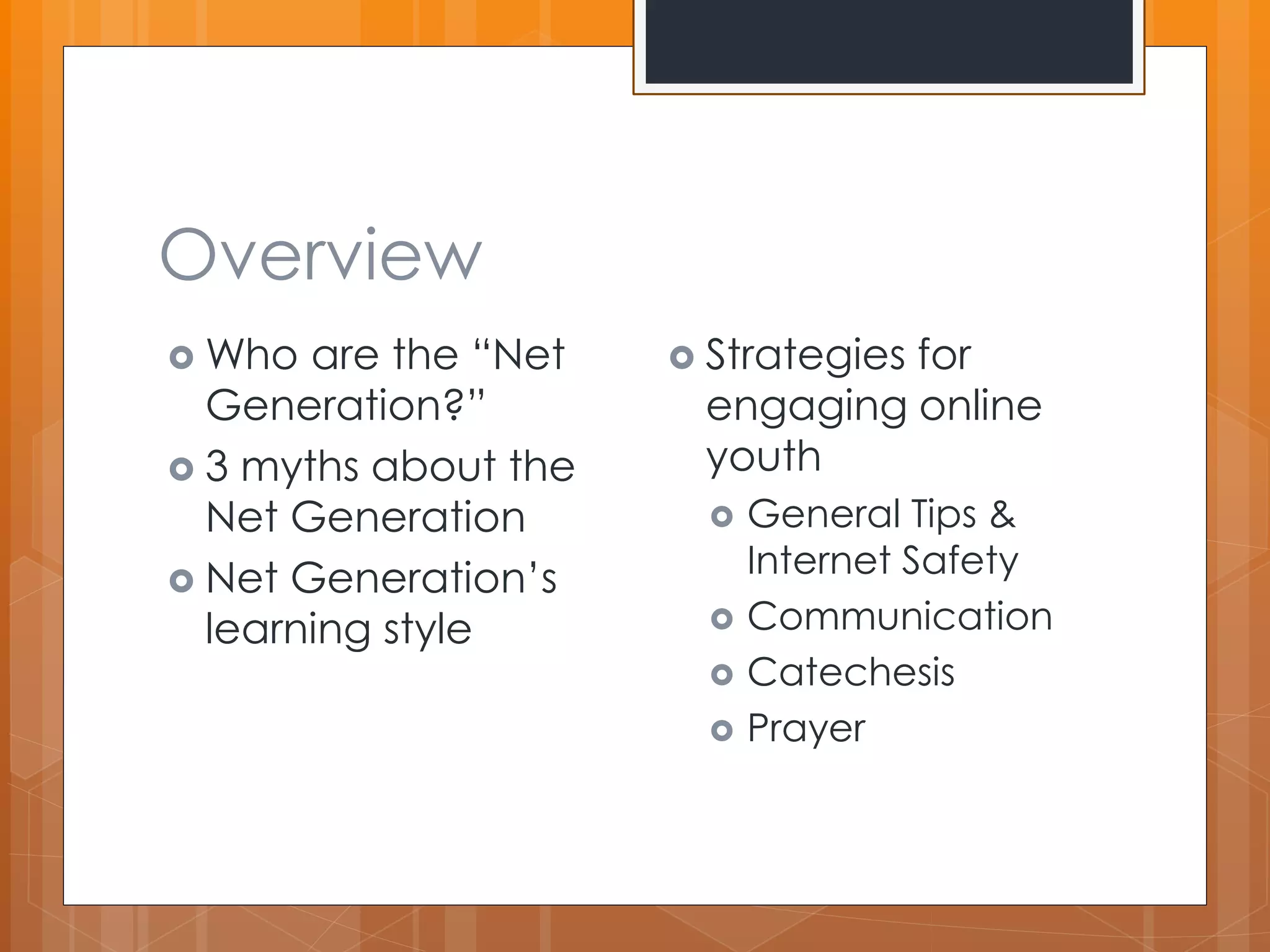 Overview

Who are the “Net Generation?”

3 myths about the Net Generation

Net Generation’s learning style

Strategies for engaging online youth

General Tips & Internet Safety

Communication

Catechesis

Prayer